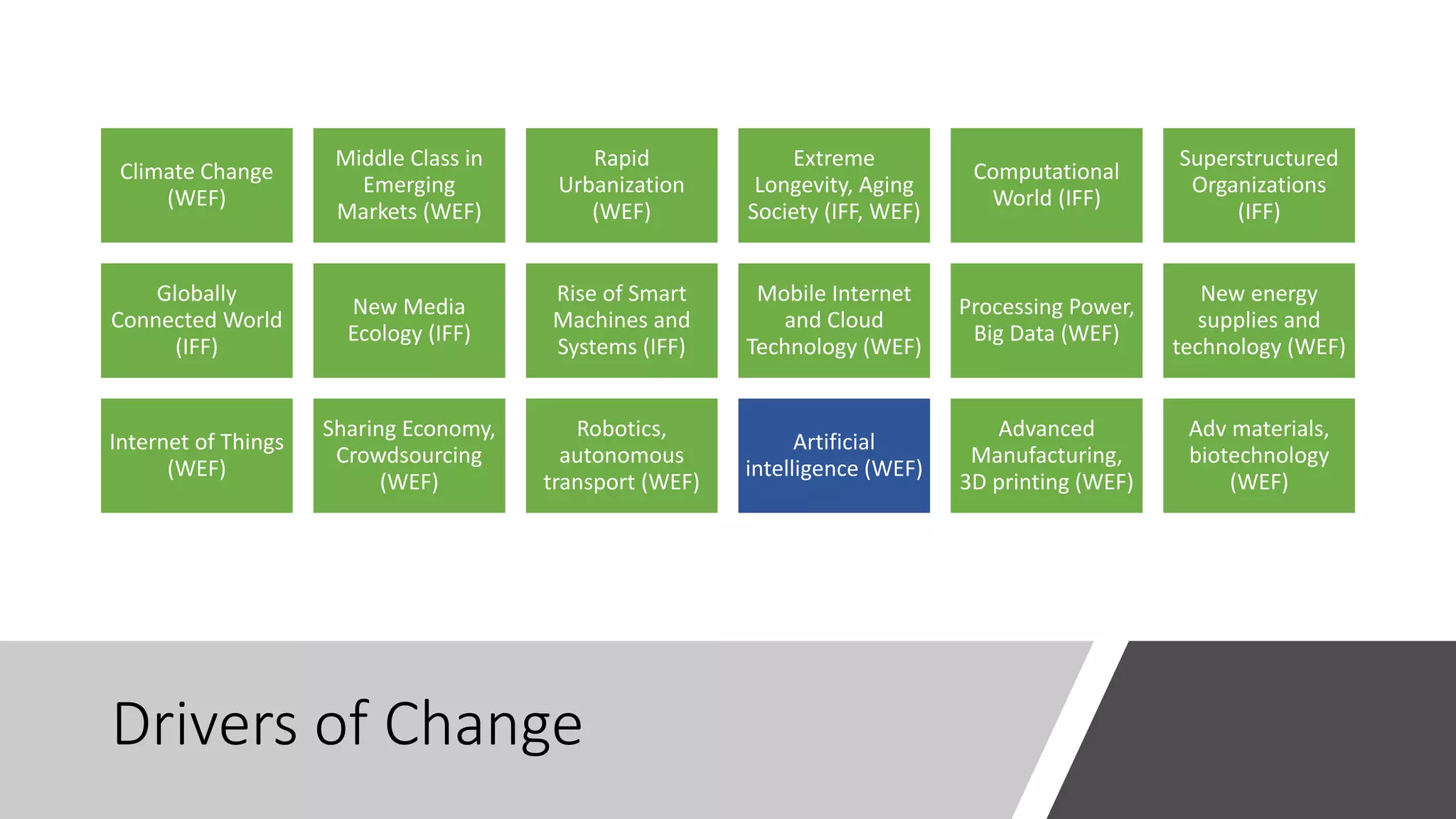 Climate Change (WEF)

Middle Class in Emerging Markets (WEF)

Rapid Urbanization (WEF)

Extreme Longevity, Aging Society (IFF, WEF)

Computational World (IFF)

Superstructured Organizations (IFF)

Globally Connected World (IFF)

New Media Ecology (IFF)

Rise of Smart Machines and Systems (IFF)

Mobile Internet and Cloud Technology (WEF)

Processing Power, Big Data (WEF)

New energy supplies and technology (WEF)

Internet of Things (WEF)

Sharing Economy, Crowdsourcing (WEF)

Robotics, autonomous transport (WEF)

Artificial intelligence (WEF)

Advanced Manufacturing, 3D printing (WEF)

Adv materials, biotechnology (WEF)

Drivers of Change